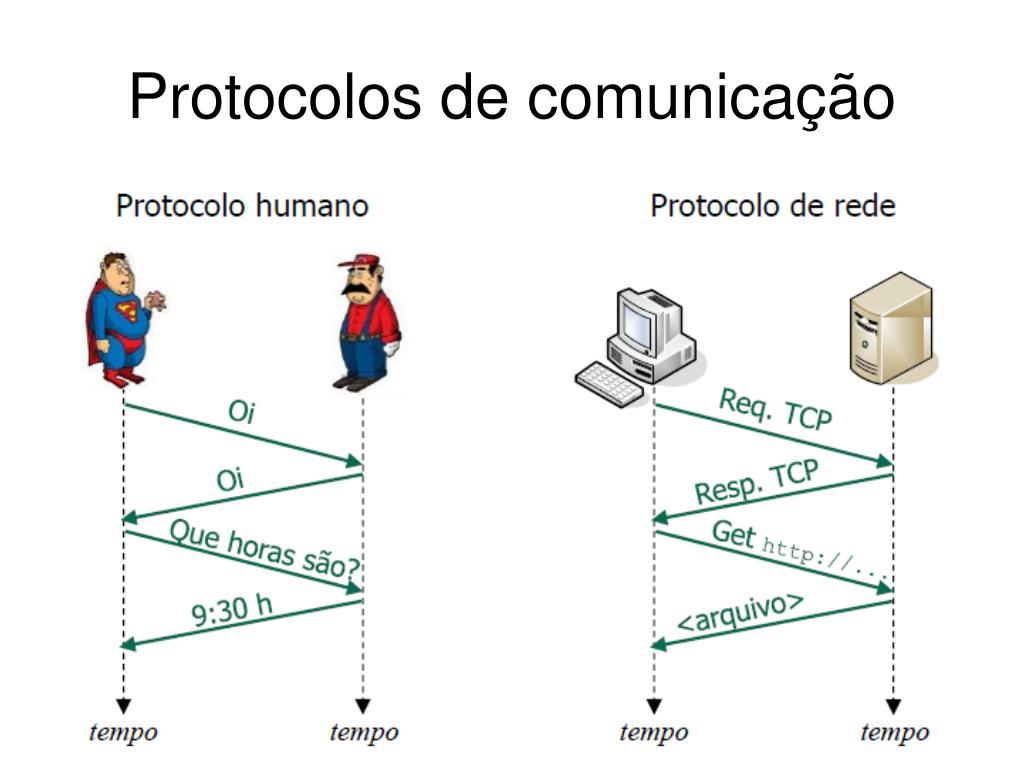 Protocolos de comunicação

Protocolo humano

Oi

Oi

Que horas são?

9:30 h

tempo

tempo

Protocolo de rede

Req. TCP

Resp. TCP

Get http://...

<arquivo>

tempo

tempo